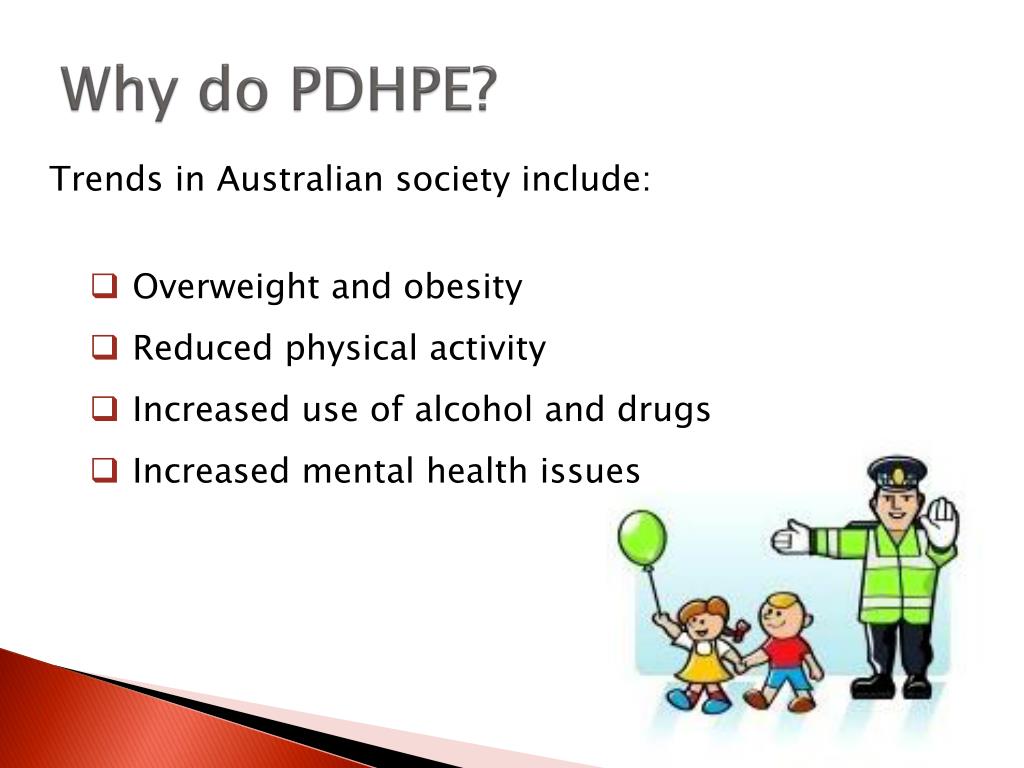 Why do PDHPE?

Trends in Australian society include:

❑ Overweight and obesity
❑ Reduced physical activity
❑ Increased use of alcohol and drugs
❑ Increased mental health issues